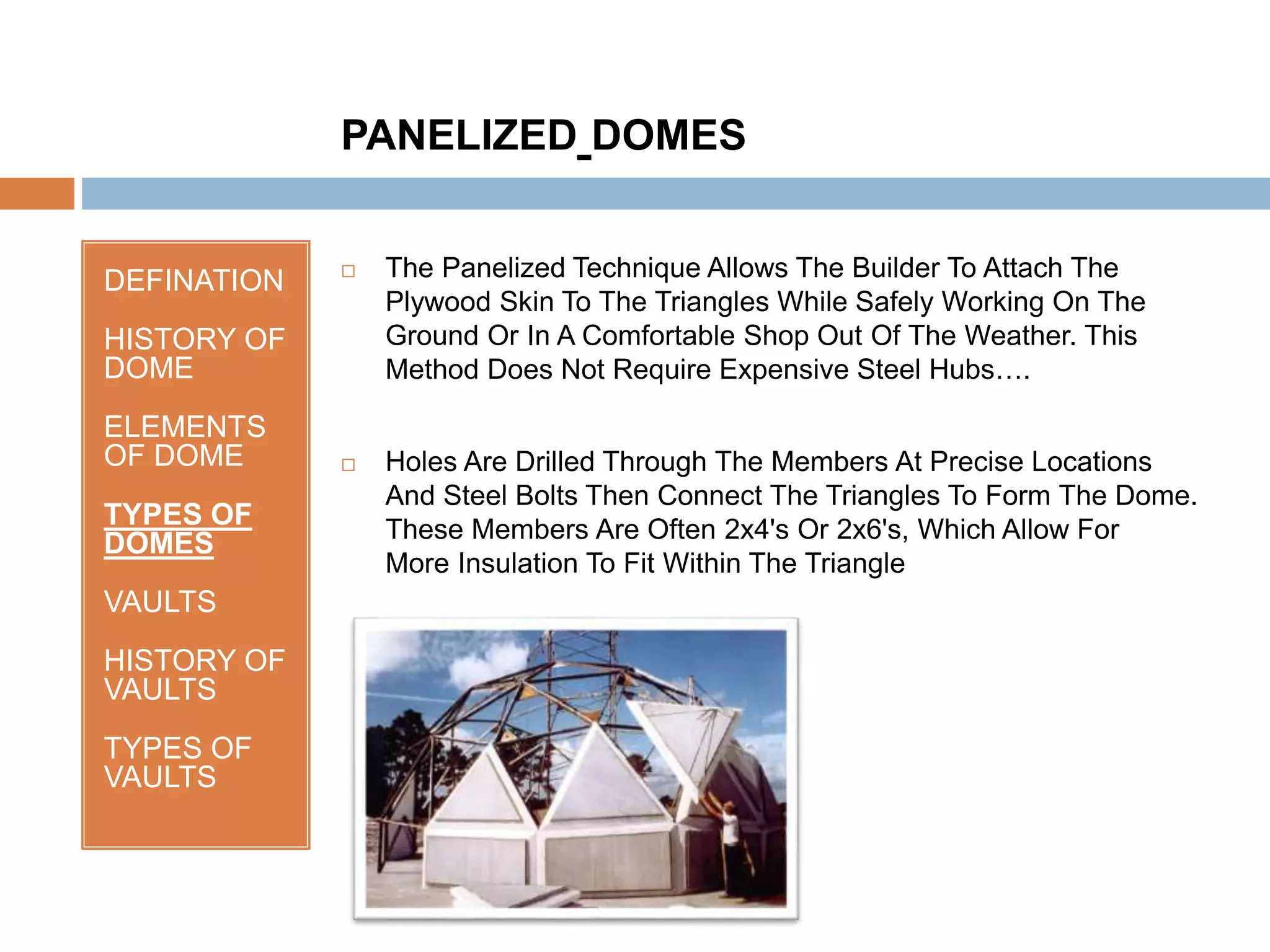 PANELIZED_DOMES

DEFINATION

HISTORY OF DOME

ELEMENTS OF DOME

TYPES OF DOMES

VAULTS

HISTORY OF VAULTS

TYPES OF VAULTS

□ The Panelized Technique Allows The Builder To Attach The Plywood Skin To The Triangles While Safely Working On The Ground Or In A Comfortable Shop Out Of The Weather. This Method Does Not Require Expensive Steel Hubs….

□ Holes Are Drilled Through The Members At Precise Locations And Steel Bolts Then Connect The Triangles To Form The Dome. These Members Are Often 2x4's Or 2x6's, Which Allow For More Insulation To Fit Within The Triangle